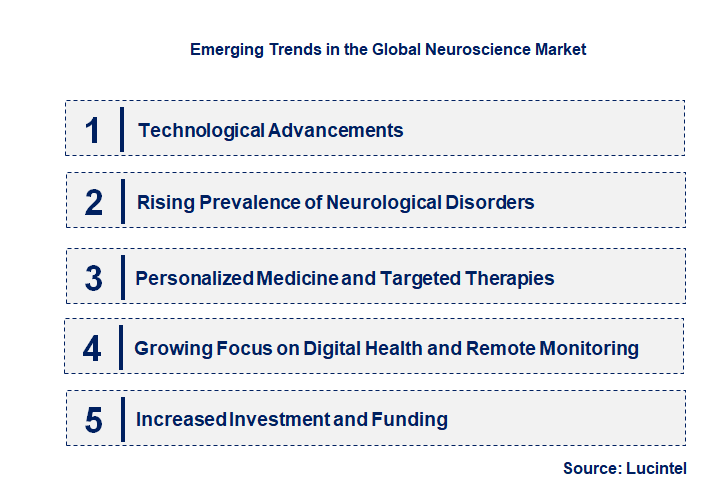 Emerging Trends in the Global Neuroscience Market

1 Technological Advancements

2 Rising Prevalence of Neurological Disorders

3 Personalized Medicine and Targeted Therapies

4 Growing Focus on Digital Health and Remote Monitoring

5 Increased Investment and Funding

Source: Lucintel